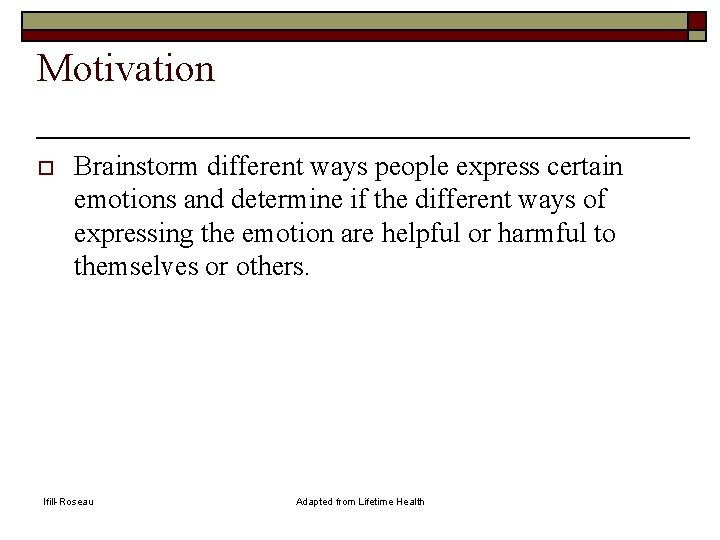 Motivation

Brainstorm different ways people express certain emotions and determine if the different ways of expressing the emotion are helpful or harmful to themselves or others.

Ifill-Roseau

Adapted from Lifetime Health